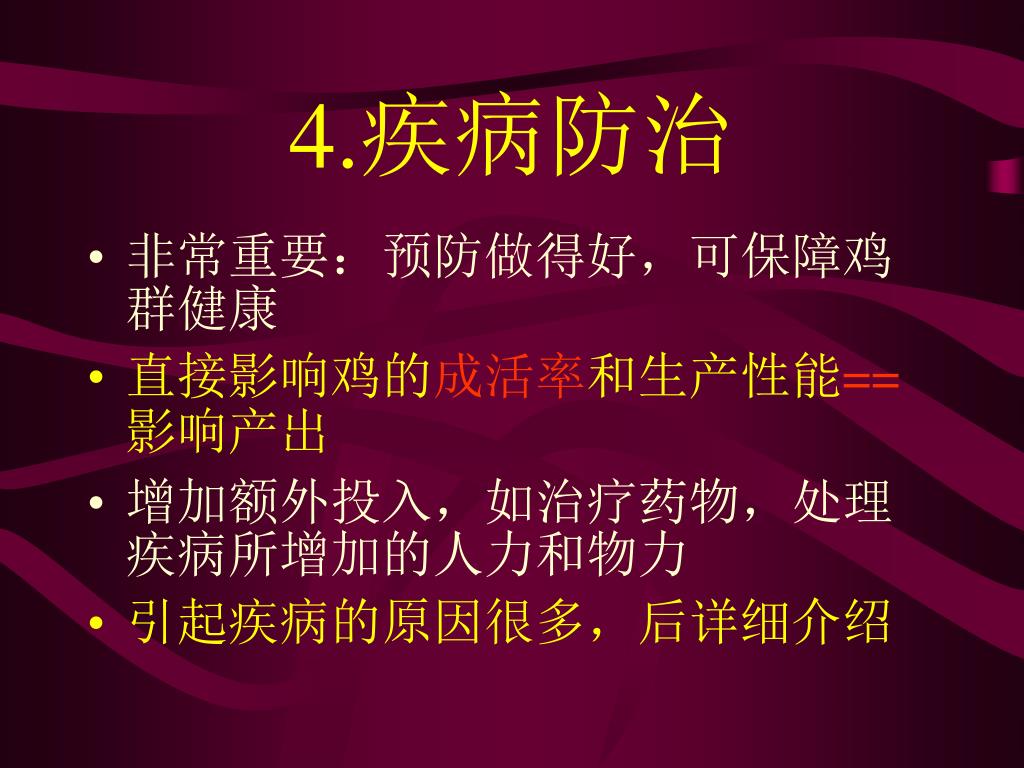 4.疾病防治

• 非常重要：预防做得好，可保障鸡群健康

• 直接影响鸡的成活率和生产性能==影响产出

• 增加额外投入，如治疗药物，处理疾病所增加的人力和物力

• 引起疾病的原因很多，后详细介绍